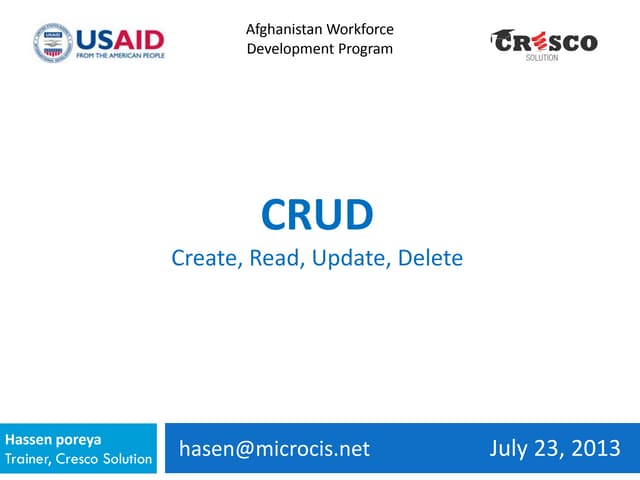 USAID
FROM THE AMERICAN PEOPLE

Afghanistan Workforce Development Program

CRESCO
SOLUTION

CRUD
Create, Read, Update, Delete

Hassen poreya
Trainer, Cresco Solution

hasen@microcis.net

July 23, 2013